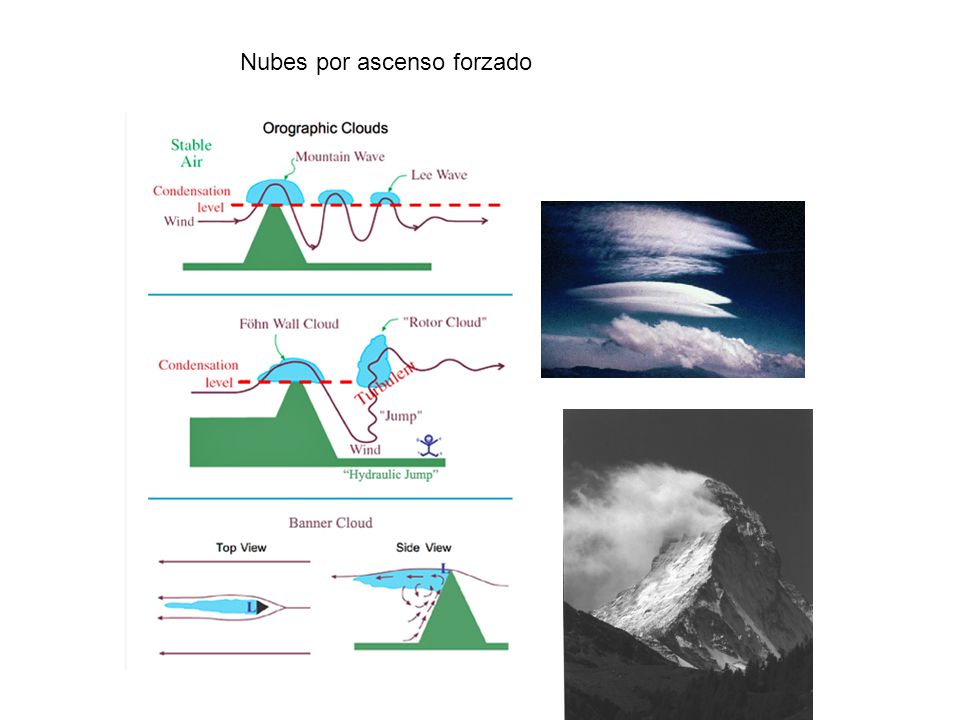 Nubes por ascenso forzado

Orographic Clouds

Stable Air

Mountain Wave

Lee Wave

Condensation level

Wind

Föhn Wall Cloud

"Rotor Cloud"

Condensation level

Turbulent

"Jump"

Wind

"Hydraulic Jump"

Banner Cloud

Top View

Side View

L

L